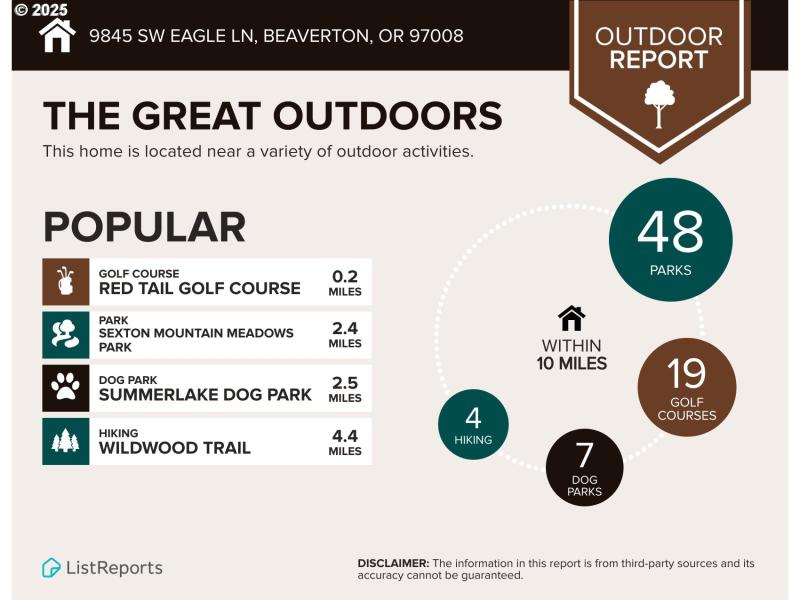 © 2025

9845 SW EAGLE LN, BEAVERTON, OR 97008

OUTDOOR REPORT

THE GREAT OUTDOORS

This home is located near a variety of outdoor activities.

POPULAR

GOLF COURSE
RED TAIL GOLF COURSE
0.2 MILES

PARK
SEXTON MOUNTAIN MEADOWS PARK
2.4 MILES

DOG PARK
SUMMERLAKE DOG PARK
2.5 MILES

HIKING
WILDWOOD TRAIL
4.4 MILES

48 PARKS

WITHIN 10 MILES

19 GOLF COURSES

4 HIKING

7 DOG PARKS

ListReports

DISCLAIMER: The information in this report is from third-party sources and its accuracy cannot be guaranteed.